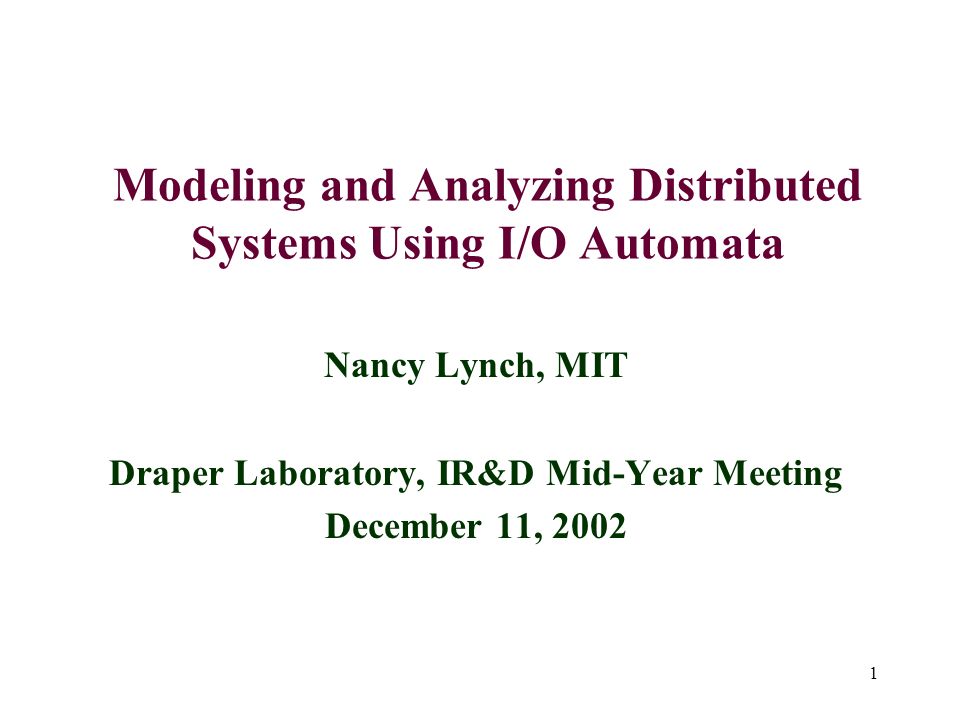 Modeling and Analyzing Distributed Systems Using I/O Automata

Nancy Lynch, MIT

Draper Laboratory, IR&D Mid-Year Meeting

December 11, 2002

1